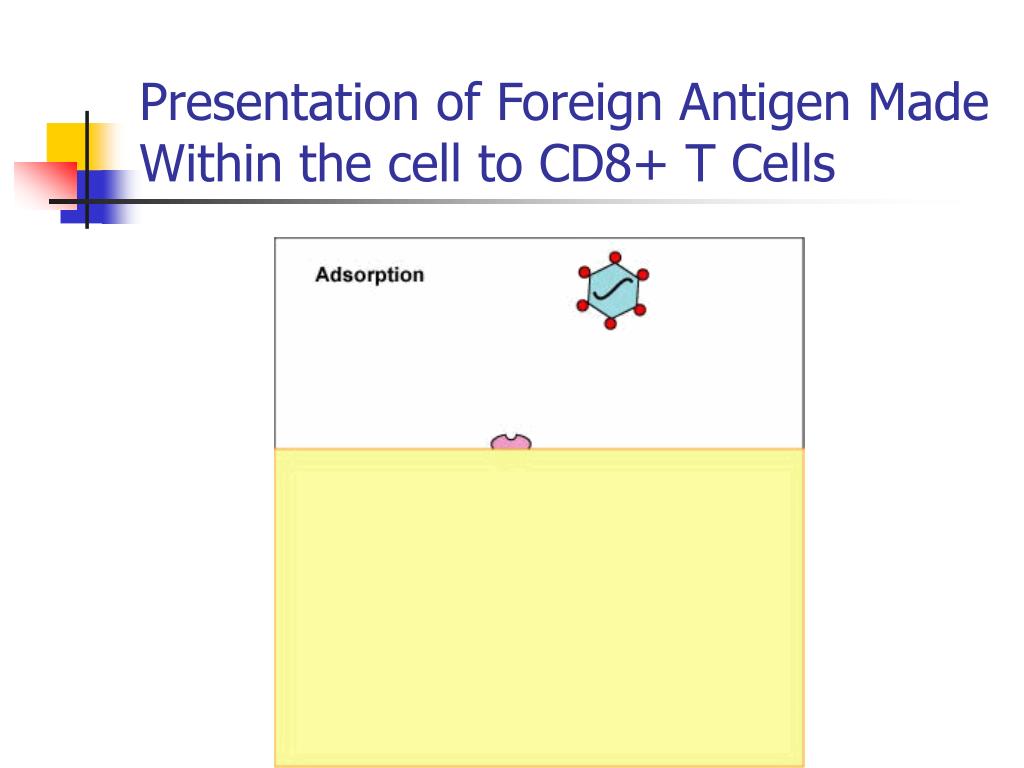 Presentation of Foreign Antigen Made Within the cell to CD8+ T Cells

Adsorption